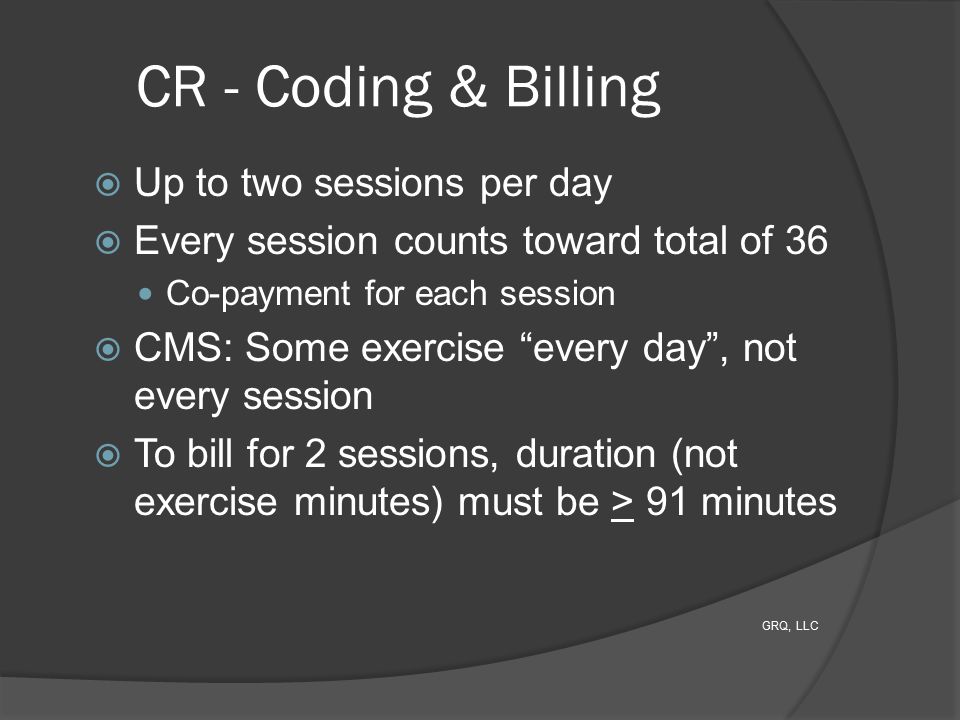 CR - Coding & Billing

Up to two sessions per day

Every session counts toward total of 36

Co-payment for each session

CMS: Some exercise “every day”, not every session

To bill for 2 sessions, duration (not exercise minutes) must be $\geq$ 91 minutes

GRQ, LLC